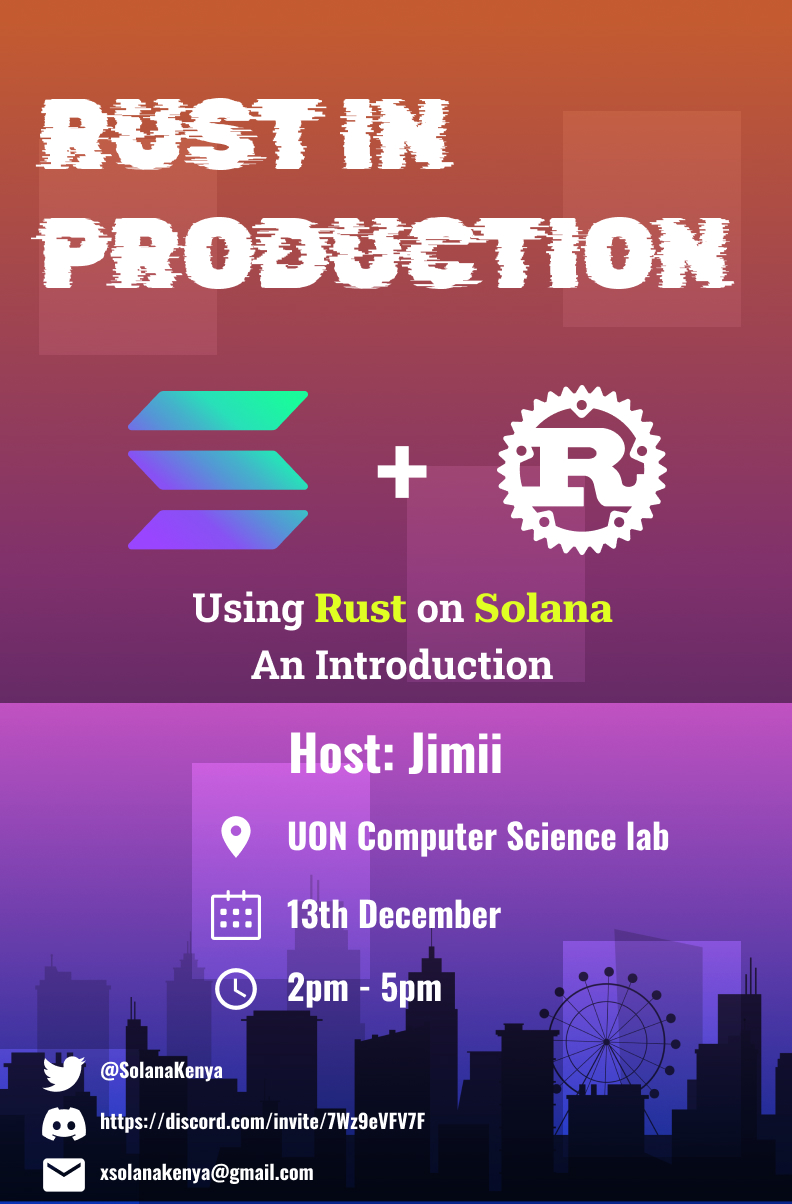 RUST IN PRODUCTION

+

R

Using Rust on Solana
An Introduction

Host: Jimii

UON Computer Science lab

13th December

2pm - 5pm

@SolanaKenya

https://discord.com/invite/7Wz9eVFV7F

xsolanakenya@gmail.com